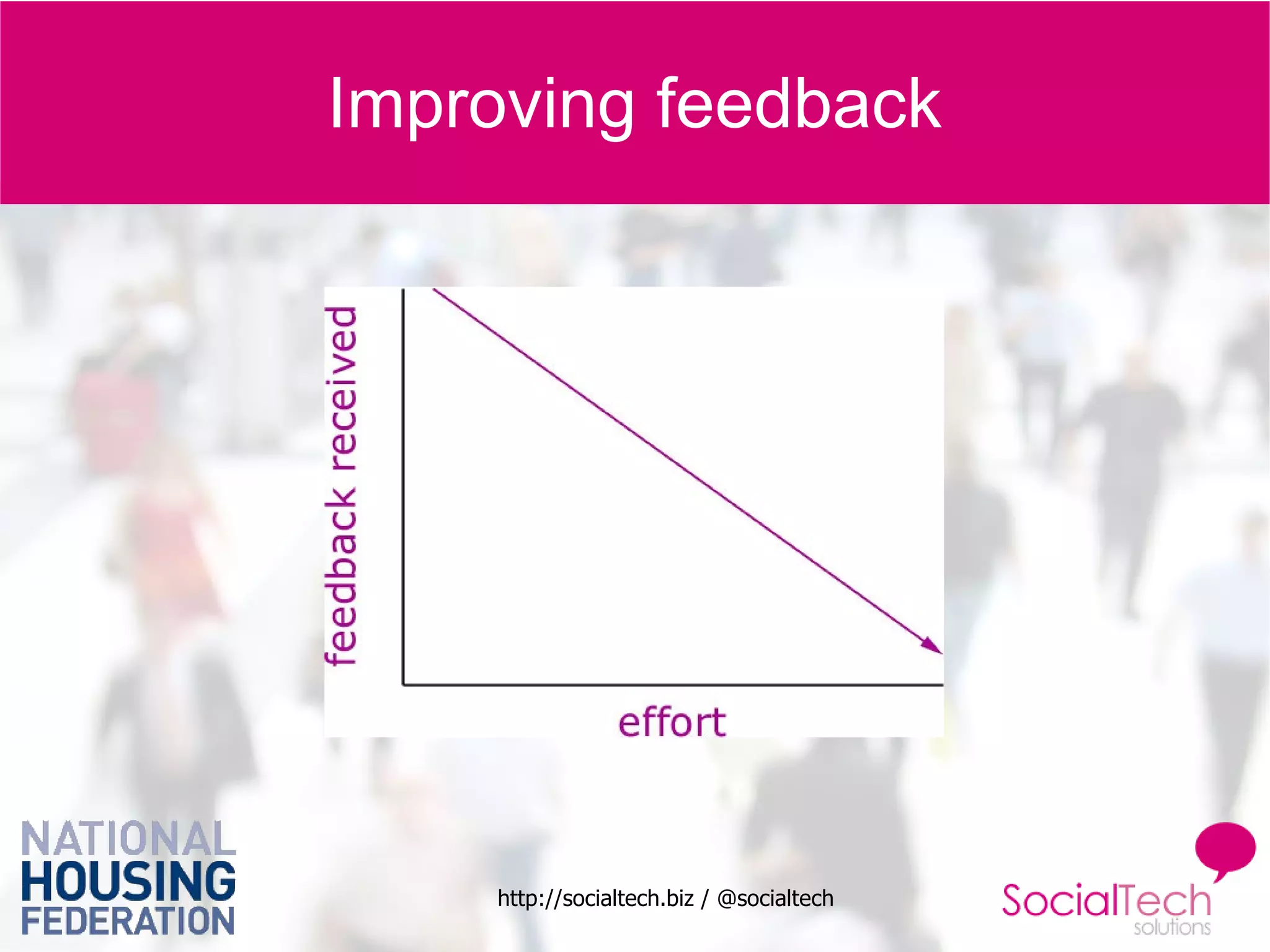 Improving feedback

feedback received

effort

NATIONAL
HOUSING
FEDERATION

http://socialtech.biz / @socialtech

SocialTech
solutions